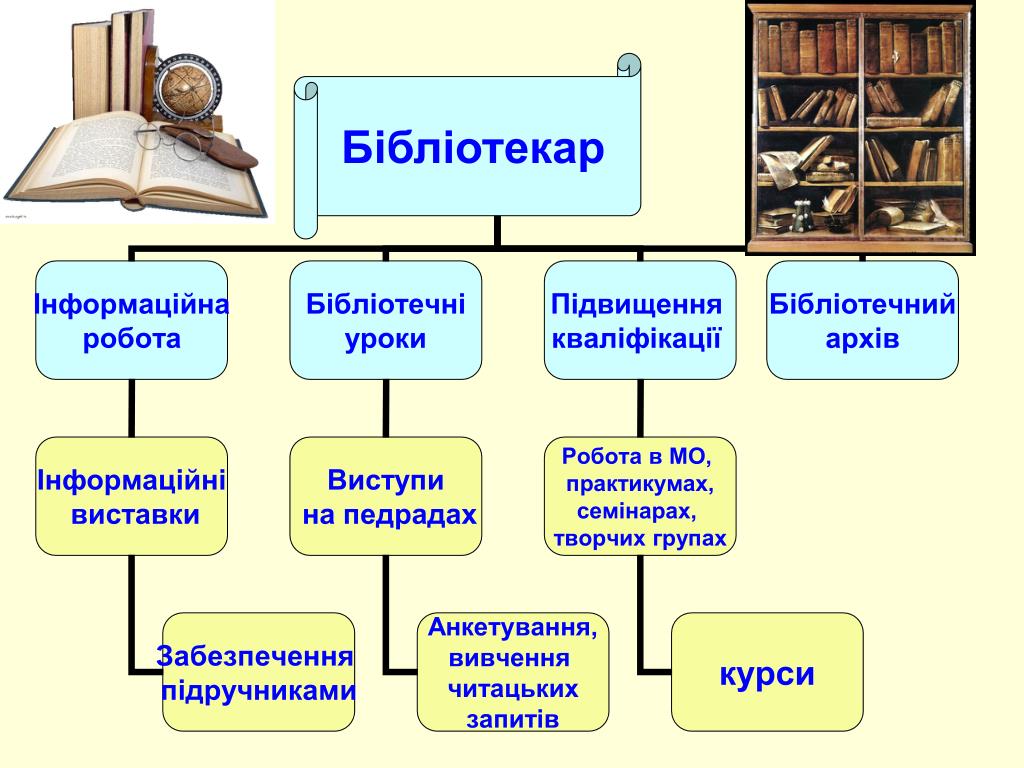 Бібліотекар

Інформаційна робота

Бібліотечні уроки

Підвищення кваліфікації

Бібліотечний архів

Інформаційні виставки

Виступи на педрадах

Робота в МО, практикумах, семінарах, творчих групах

Забезпечення підручниками

Анкетування, вивчення читацьких запитів

курси